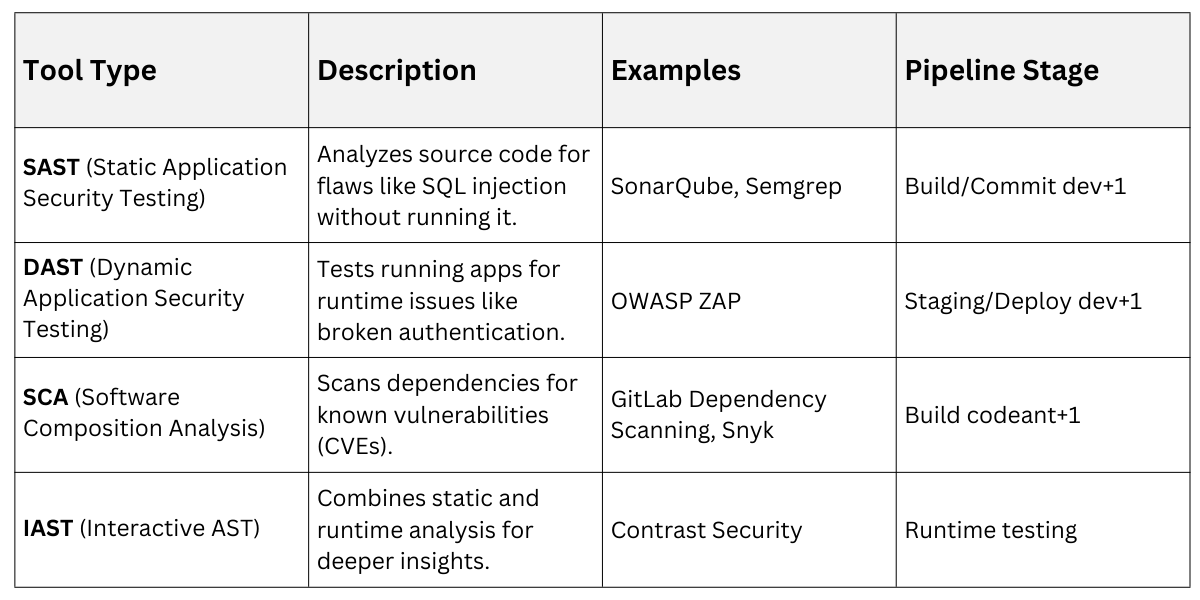 | Tool Type | Description | Examples | Pipeline Stage |
|---|---|---|---|
| **SAST** (Static Application Security Testing) | Analyzes source code for flaws like SQL injection without running it. | SonarQube, Semgrep | Build/Commit dev+1 |
| **DAST** (Dynamic Application Security Testing) | Tests running apps for runtime issues like broken authentication. | OWASP ZAP | Staging/Deploy dev+1 |
| **SCA** (Software Composition Analysis) | Scans dependencies for known vulnerabilities (CVEs). | GitLab Dependency Scanning, Snyk | Build codeant+1 |
| **IAST** (Interactive AST) | Combines static and runtime analysis for deeper insights. | Contrast Security | Runtime testing |